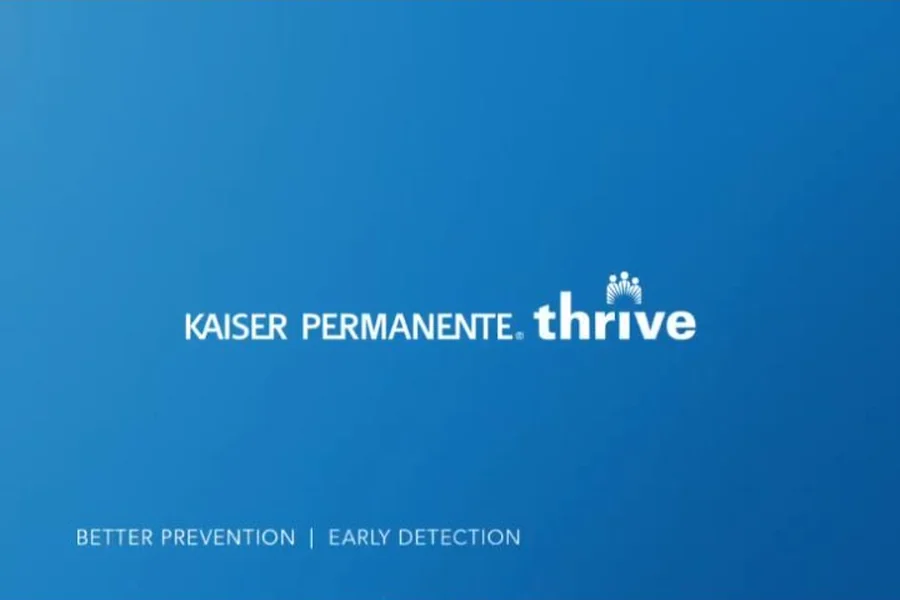 KAISER PERMANENTE® thrive

BETTER PREVENTION | EARLY DETECTION